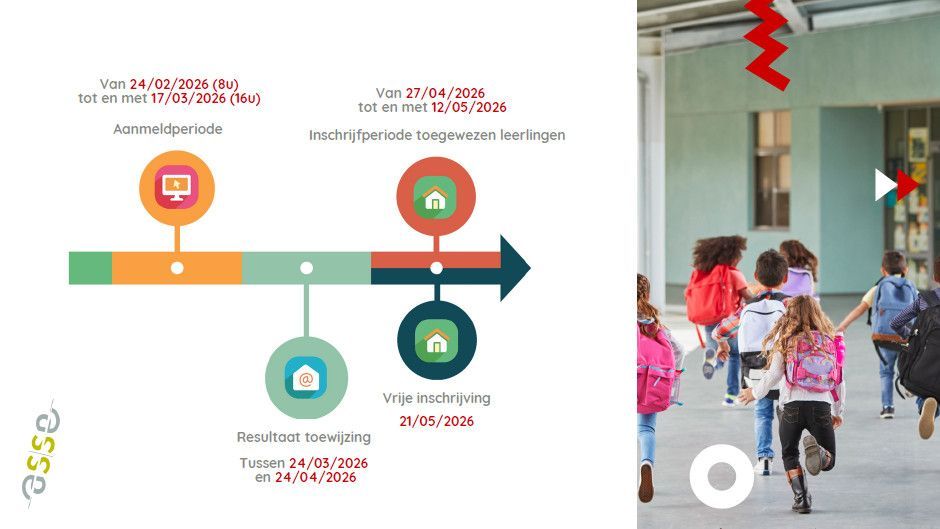 Van 24/02/2026 (8u)
tot en met 17/03/2026 (16u)

Aanmeldperiode

Van 27/04/2026
tot en met 12/05/2026

Inschrijfperiode toegewezen leerlingen

Resultaat toewijzing

Tussen 24/03/2026
en 24/04/2026

Vrije inschrijving

21/05/2026

asse